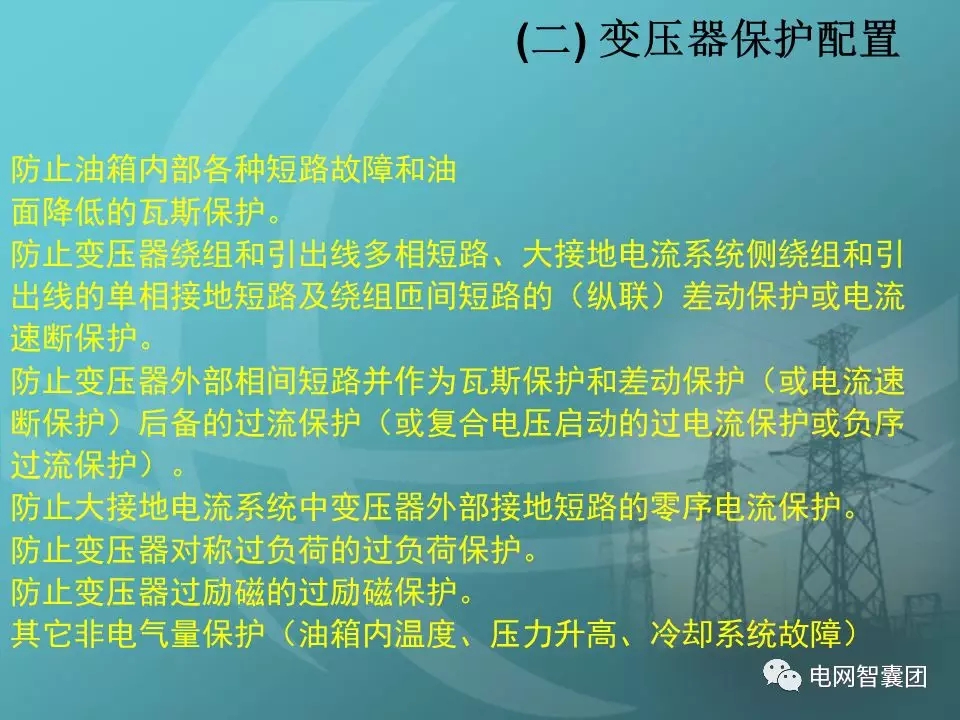 (二) 变压器保护配置

防止油箱内部各种短路故障和油面降低的瓦斯保护。

防止变压器绕组和引出线多相短路、大接地电流系统侧绕组和引出线的单相接地短路及绕组匝间短路的（纵联）差动保护或电流速断保护。

防止变压器外部相间短路并作为瓦斯保护和差动保护（或电流速断保护）后备的过流保护（或复合电压启动的过电流保护或负序过流保护）。

防止大接地电流系统中变压器外部接地短路的零序电流保护。

防止变压器对称过负荷的过负荷保护。

防止变压器过励磁的过励磁保护。

其它非电气量保护（油箱内温度、压力升高、冷却系统故障）

电网智囊团